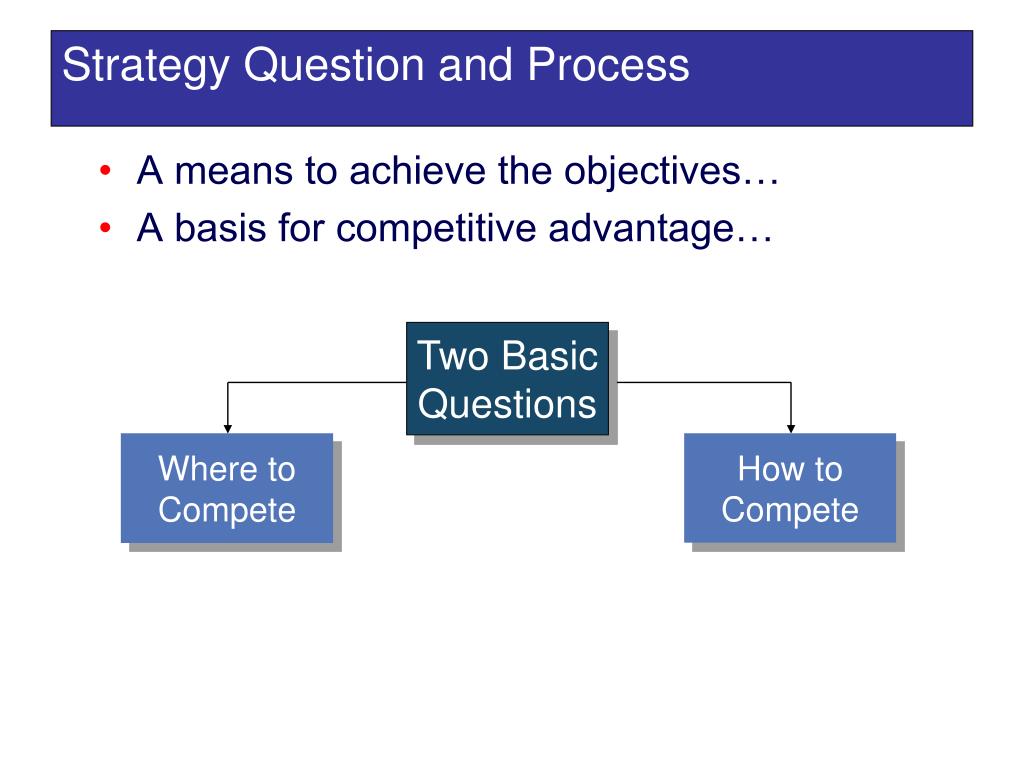 Strategy Question and Process

• A means to achieve the objectives…
• A basis for competitive advantage…

Two Basic Questions

Where to Compete

How to Compete